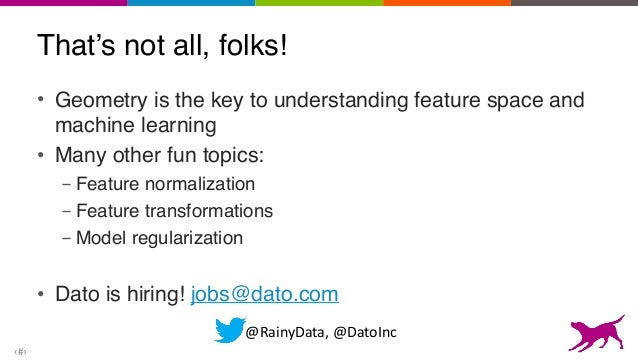 That's not all, folks!

• Geometry is the key to understanding feature space and machine learning
• Many other fun topics:
– Feature normalization
– Feature transformations
– Model regularization

• Dato is hiring! jobs@dato.com

@RainyData, @DatoInc

‹#›